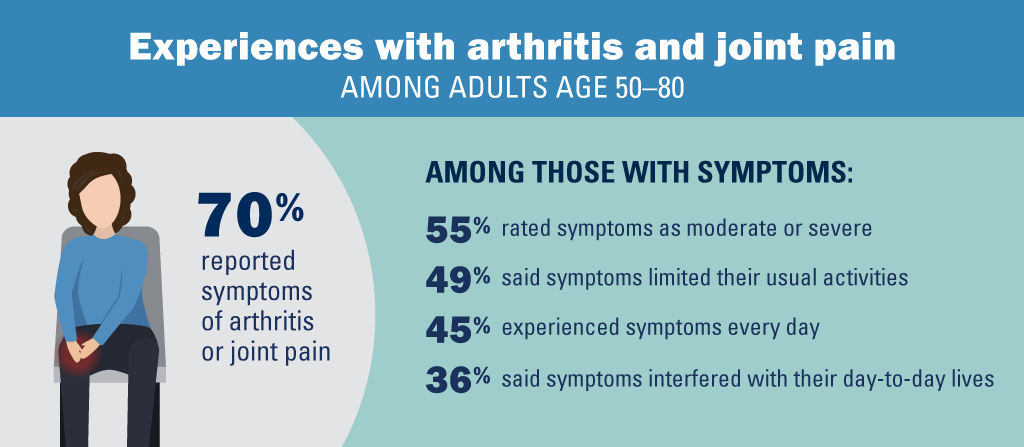 Experiences with arthritis and joint pain
AMONG ADULTS AGE 50–80

70% reported symptoms of arthritis or joint pain

AMONG THOSE WITH SYMPTOMS:

55% rated symptoms as moderate or severe

49% said symptoms limited their usual activities

45% experienced symptoms every day

36% said symptoms interfered with their day-to-day lives